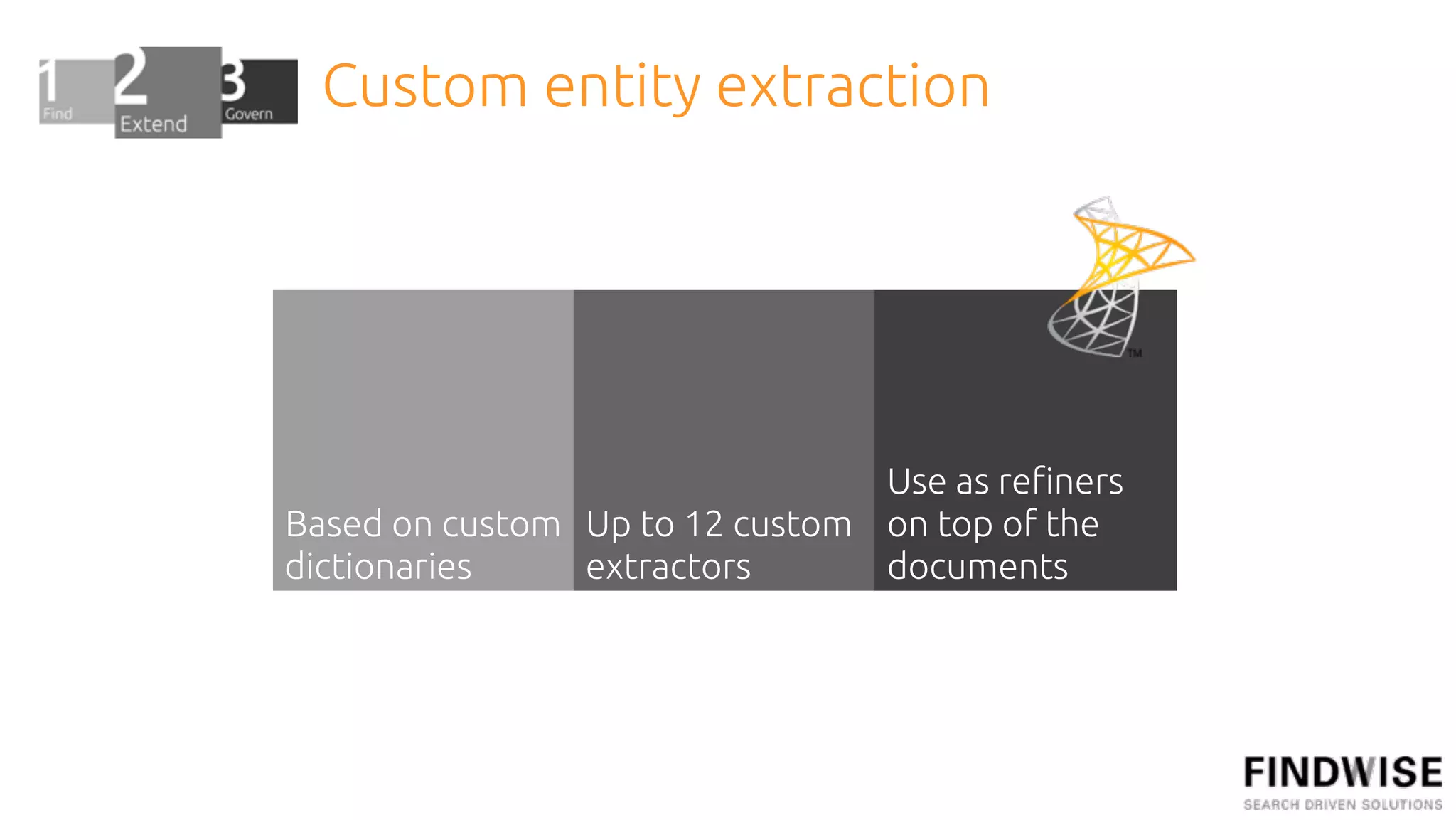 1 Find 2 Extend 3 Govern

Custom entity extraction

TM

Based on custom dictionaries

Up to 12 custom extractors

Use as refiners on top of the documents

FINDWISE
SEARCH DRIVEN SOLUTIONS